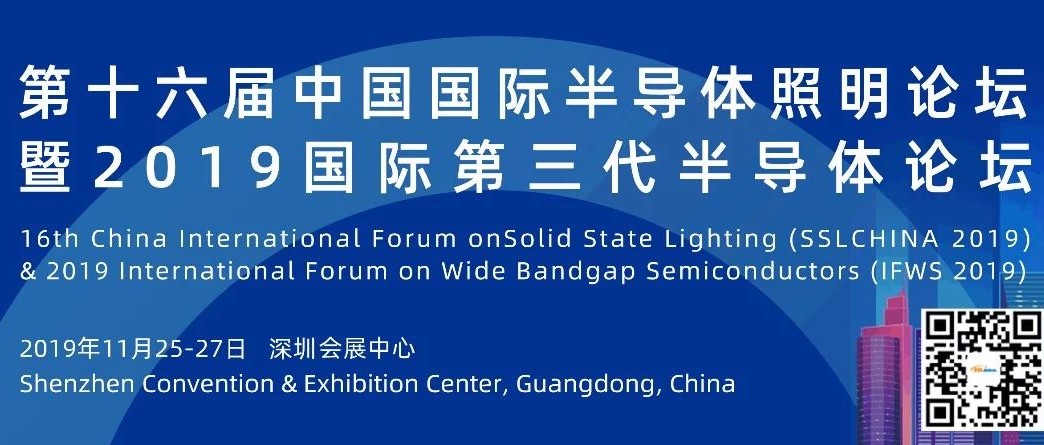 第十六届中国国际半导体照明论坛
暨2019国际第三代半导体论坛

16th China International Forum onSolid State Lighting (SSLCHINA 2019)
& 2019 International Forum on Wide Bandgap Semiconductors (IFWS 2019)

2019年11月25-27日 深圳会展中心
Shenzhen Convention & Exhibition Center, Guangdong, China